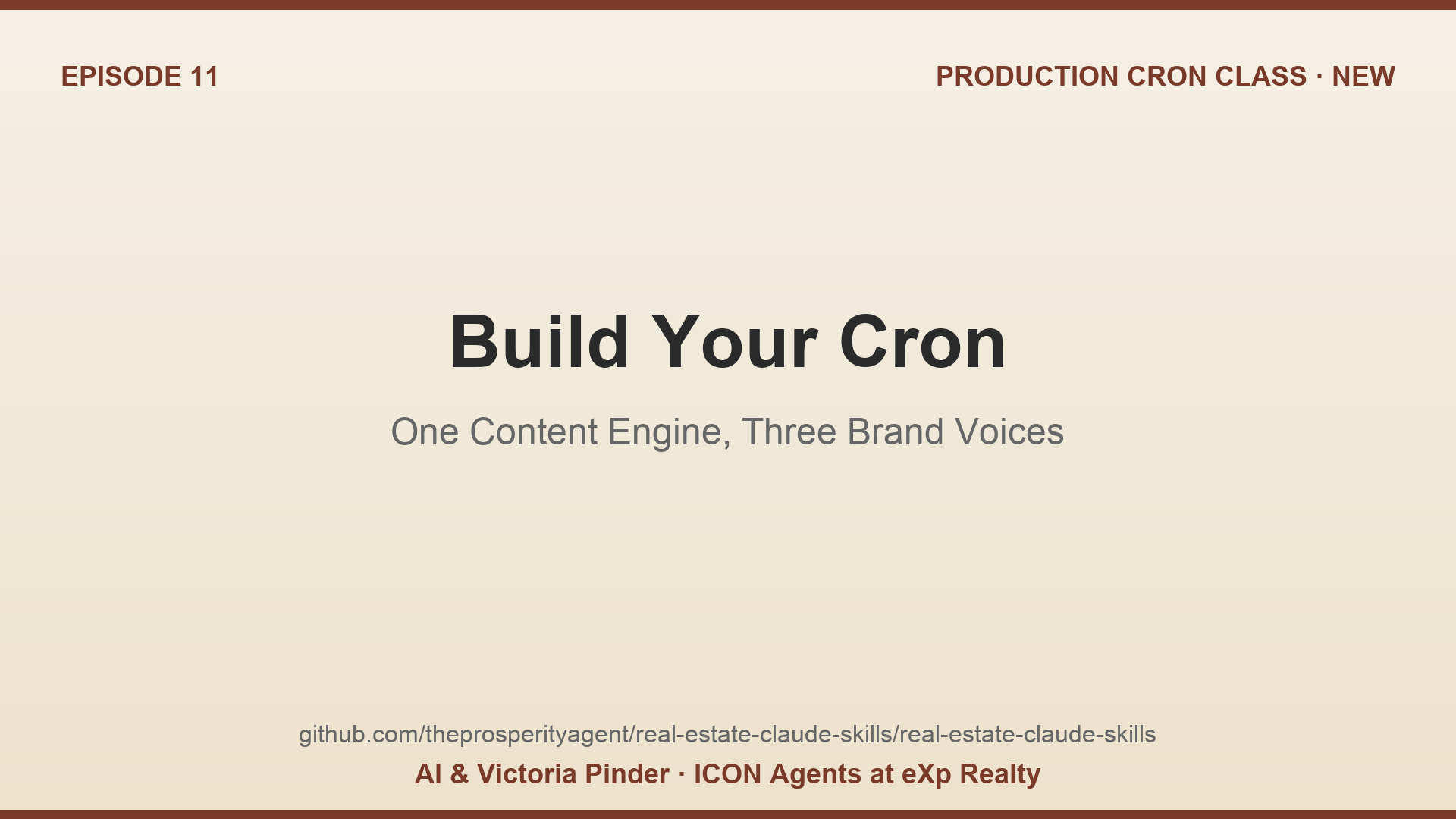 EPISODE 11

PRODUCTION CRON CLASS · NEW

Build Your Cron

One Content Engine, Three Brand Voices

github.com/theprosperityagent/real-estate-claude-skills/real-estate-claude-skills

Al & Victoria Pinder · ICON Agents at eXp Realty